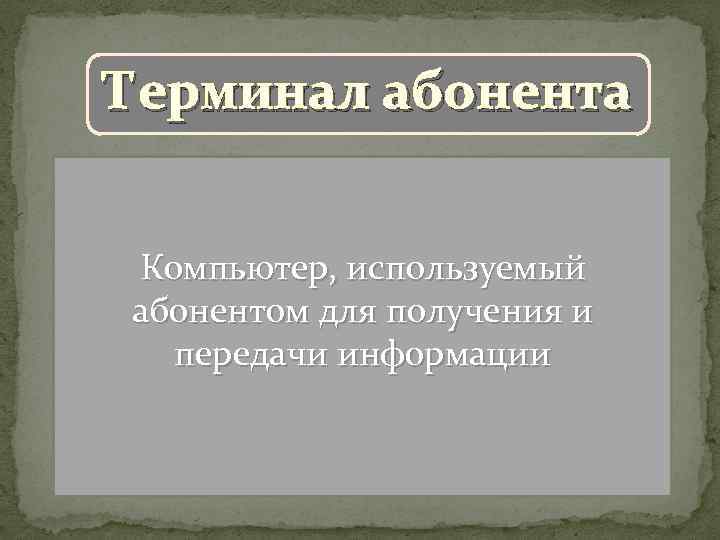 Терминал абонента

Компьютер, используемый абонентом для получения и передачи информации